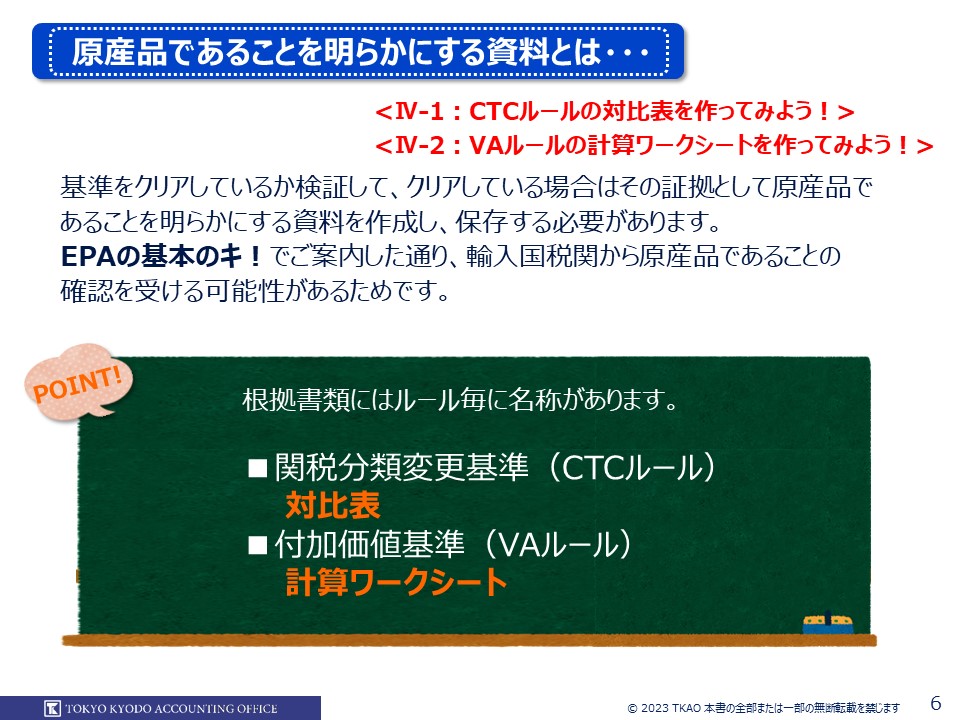 原産品であることを明らかにする資料とは・・・

＜Ⅳ-1：CTCルールの対比表を作ってみよう！＞
＜Ⅳ-2：VAルールの計算ワークシートを作ってみよう！＞

基準をクリアしているか検証して、クリアしている場合はその証拠として原産品であることを明らかにする資料を作成し、保存する必要があります。
EPAの基本のキ！でご案内した通り、輸入国税関から原産品であることの確認を受ける可能性があるためです。

POINT!

根拠書類にはルール毎に名称があります。

■関税分類変更基準（CTCルール）
対比表
■付加価値基準（VAルール）
計算ワークシート

TOKYO KYODO ACCOUNTING OFFICE

© 2023 TKAO 本書の全部または一部の無断転載を禁じます

6